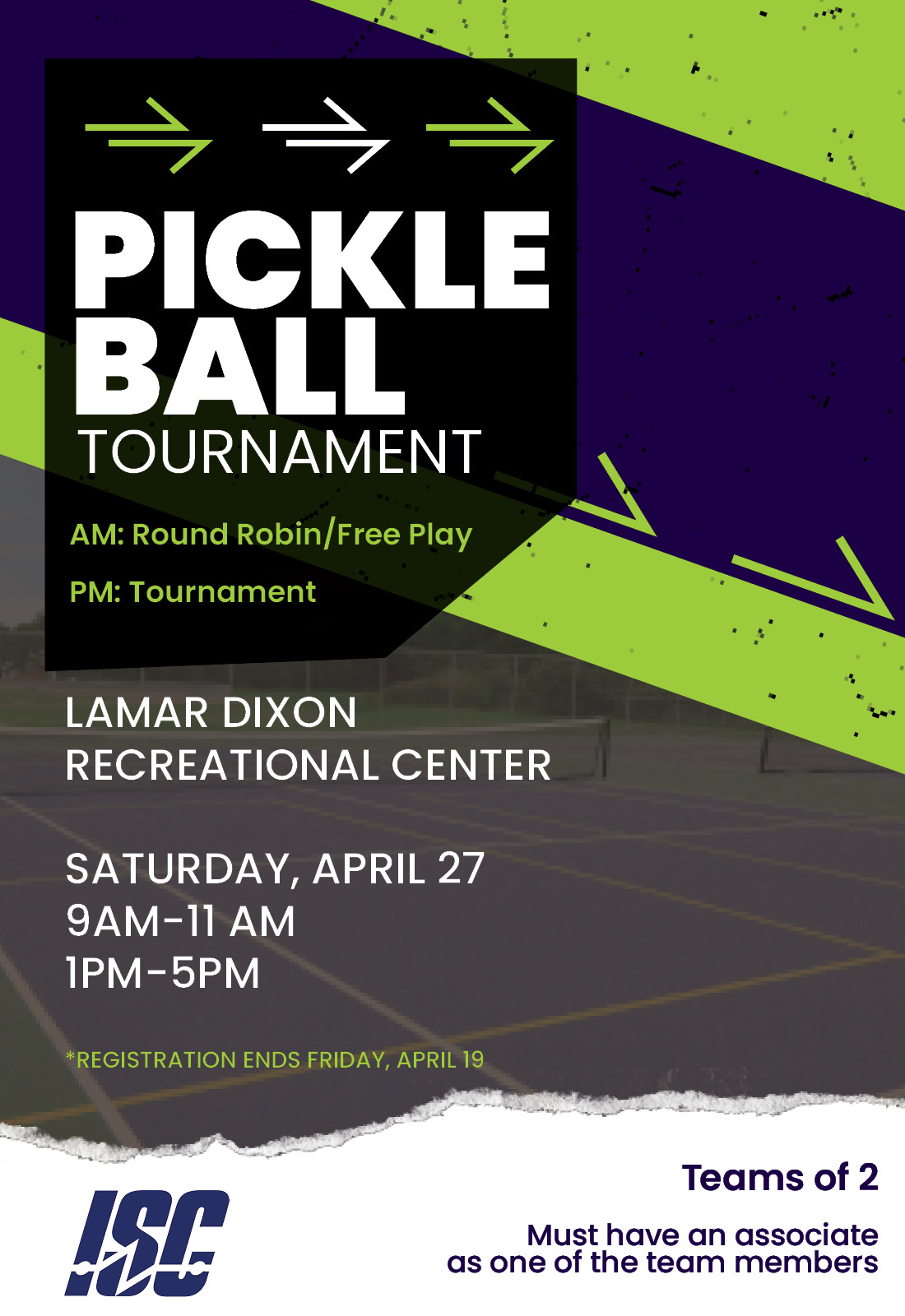 PICKLE BALL
TOURNAMENT

AM: Round Robin/Free Play

PM: Tournament

LAMAR DIXON
RECREATIONAL CENTER

SATURDAY, APRIL 27
9AM-11 AM
1PM-5PM

*REGISTRATION ENDS FRIDAY, APRIL 19

ISC

Teams of 2

Must have an associate as one of the team members